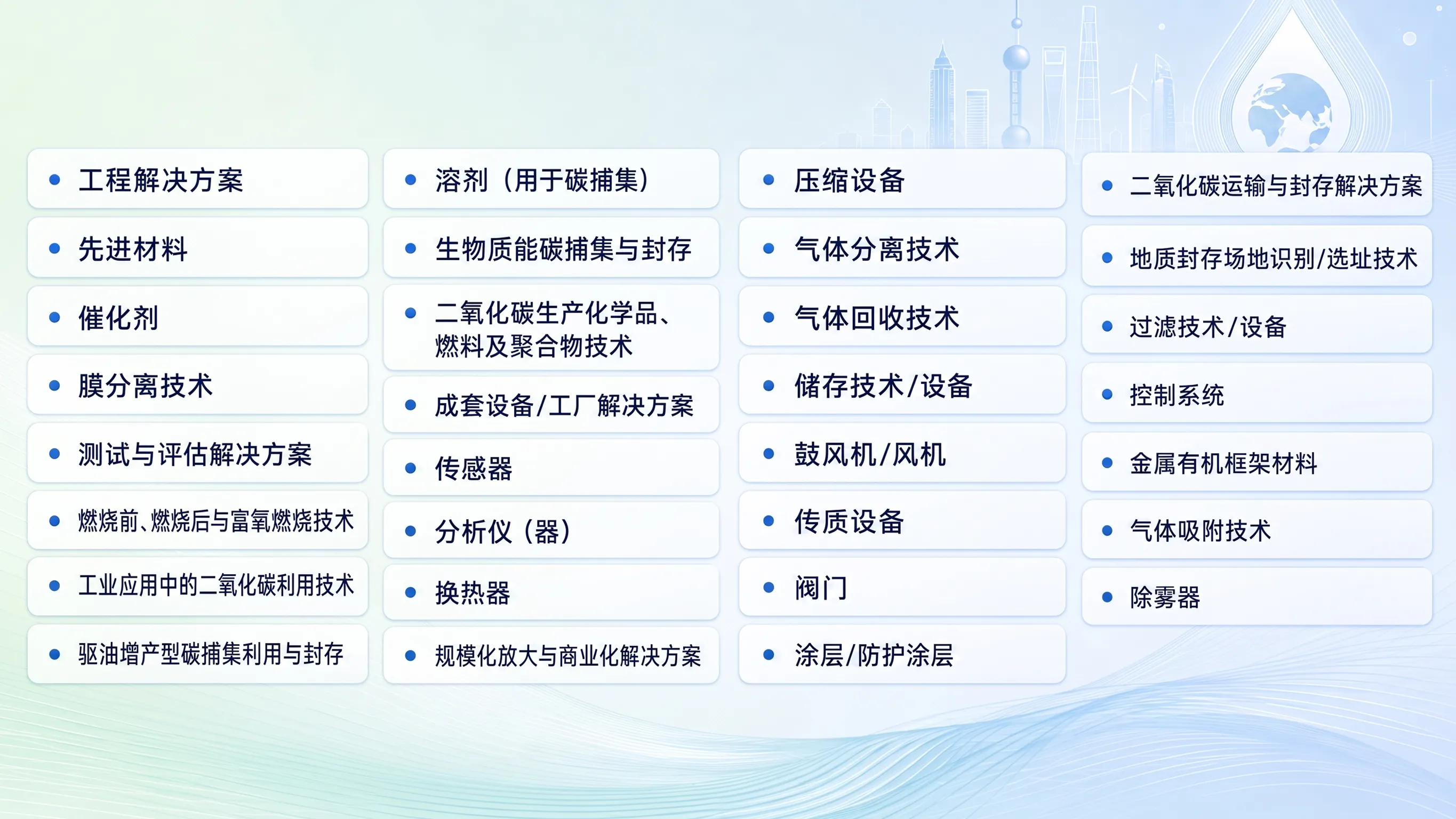 • 工程解决方案
• 先进材料
• 催化剂
• 膜分离技术
• 测试与评估解决方案
• 燃烧前、燃烧后与富氧燃烧技术
• 工业应用中的二氧化碳利用技术
• 驱油增产型碳捕集利用与封存

• 溶剂（用于碳捕集）
• 生物质能碳捕集与封存
• 二氧化碳生产化学品、燃料及聚合物技术
• 成套设备/工厂解决方案
• 传感器
• 分析仪（器）
• 换热器
• 规模化放大与商业化解决方案

• 压缩设备
• 气体分离技术
• 气体回收技术
• 储存技术/设备
• 鼓风机/风机
• 传质设备
• 阀门
• 涂层/防护涂层

• 二氧化碳运输与封存解决方案
• 地质封存场地识别/选址技术
• 过滤技术/设备
• 控制系统
• 金属有机框架材料
• 气体吸附技术
• 除雾器